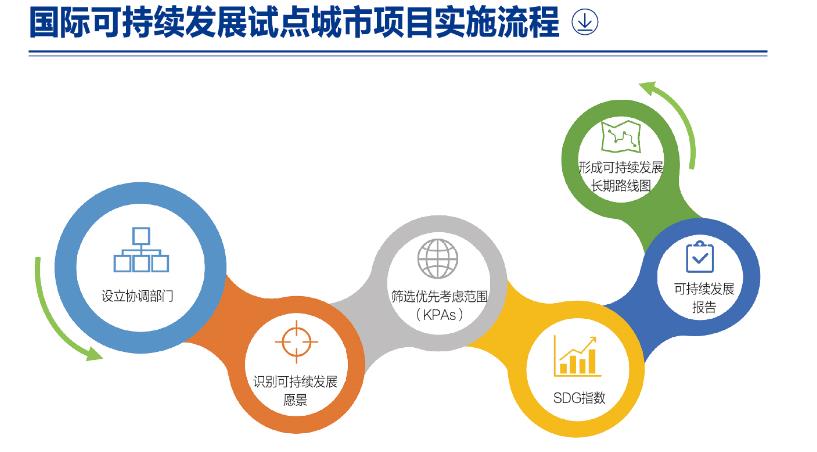 国际可持续发展试点城市项目实施流程

设立协调部门

识别可持续发展愿景

筛选优先考虑范围（KPAs）

SDG指数

可持续发展报告

形成可持续发展长期路线图